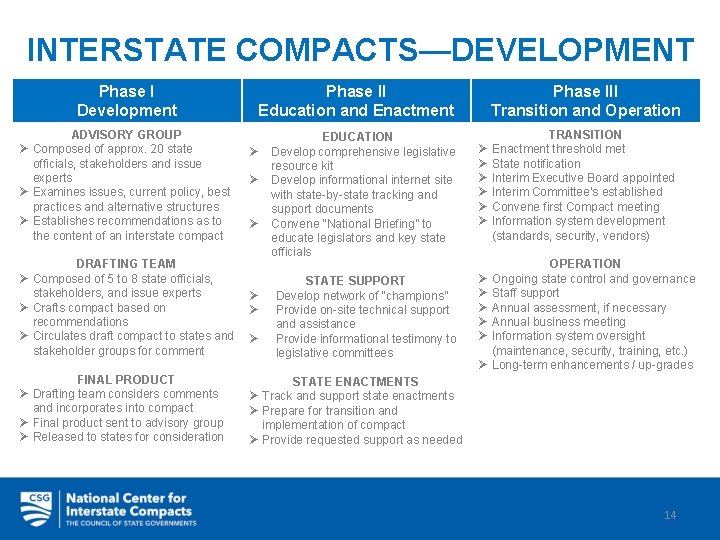 INTERSTATE COMPACTS—DEVELOPMENT

Phase I
Development

ADVISORY GROUP
➢ Composed of approx. 20 state officials, stakeholders and issue experts
➢ Examines issues, current policy, best practices and alternative structures
➢ Establishes recommendations as to the content of an interstate compact

DRAFTING TEAM
➢ Composed of 5 to 8 state officials, stakeholders, and issue experts
➢ Crafts compact based on recommendations
➢ Circulates draft compact to states and stakeholder groups for comment

FINAL PRODUCT
➢ Drafting team considers comments and incorporates into compact
➢ Final product sent to advisory group
➢ Released to states for consideration

Phase II
Education and Enactment

EDUCATION
➢ Develop comprehensive legislative resource kit
➢ Develop informational internet site with state-by-state tracking and support documents
➢ Convene "National Briefing" to educate legislators and key state officials

STATE SUPPORT
➢ Develop network of "champions"
➢ Provide on-site technical support and assistance
➢ Provide informational testimony to legislative committees

STATE ENACTMENTS
➢ Track and support state enactments
➢ Prepare for transition and implementation of compact
➢ Provide requested support as needed

Phase III
Transition and Operation

TRANSITION
➢ Enactment threshold met
➢ State notification
➢ Interim Executive Board appointed
➢ Interim Committee's established
➢ Convene first Compact meeting
➢ Information system development (standards, security, vendors)

OPERATION
➢ Ongoing state control and governance
➢ Staff support
➢ Annual assessment, if necessary
➢ Annual business meeting
➢ Information system oversight (maintenance, security, training, etc.)
➢ Long-term enhancements / up-grades

CSG National Center for Interstate Compacts
THE COUNCIL OF STATE GOVERNMENTS

14